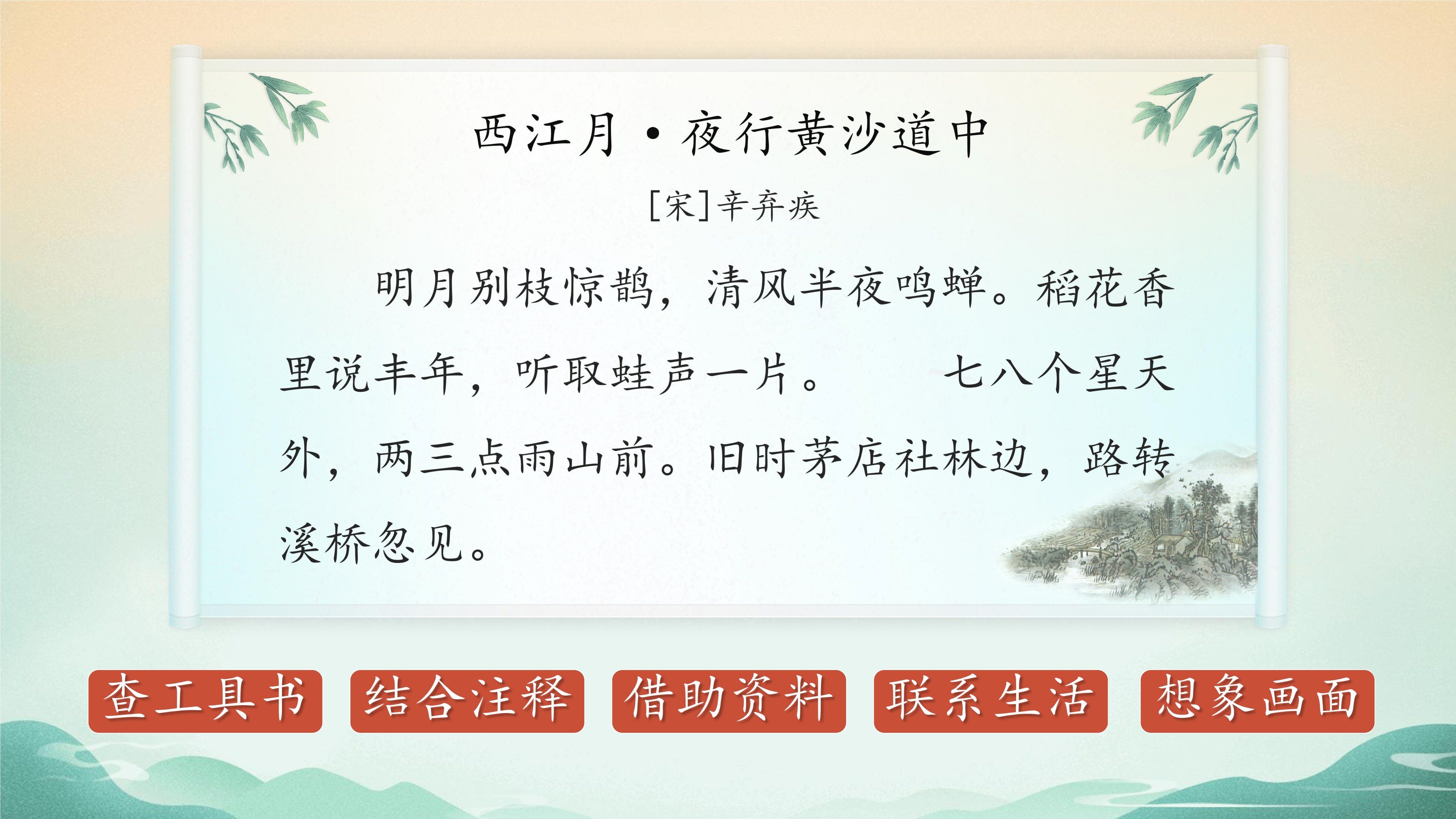 西江月·夜行黄沙道中

[宋]辛弃疾

明月别枝惊鹊，清风半夜鸣蝉。稻花香里说丰年，听取蛙声一片。　　七八个星天外，两三点雨山前。旧时茅店社林边，路转溪桥忽见。

查工具书　结合注释　借助资料　联系生活　想象画面